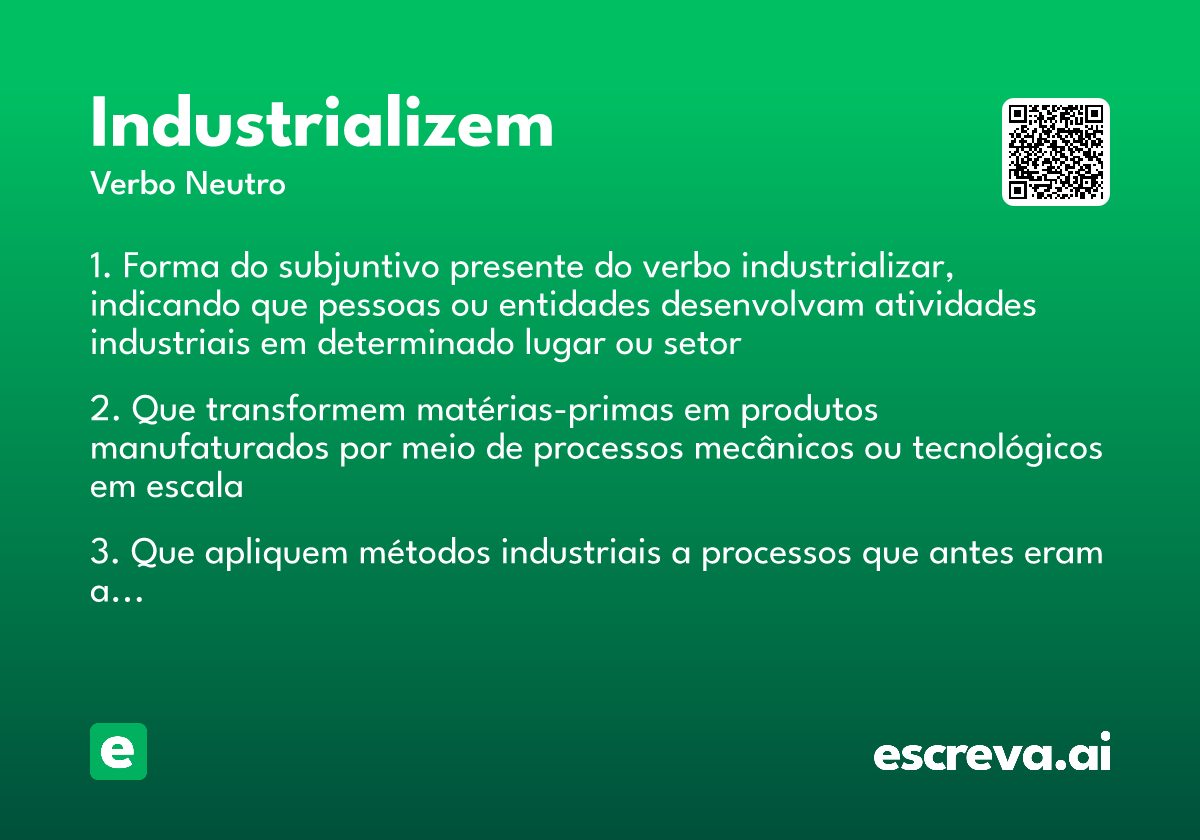 Industrializem
Verbo Neutro

1. Forma do subjuntivo presente do verbo industrializar, indicando que pessoas ou entidades desenvolvam atividades industriais em determinado lugar ou setor

2. Que transformem matérias-primas em produtos manufaturados por meio de processos mecânicos ou tecnológicos em escala

3. Que apliquem métodos industriais a processos que antes eram a...

e

escreva.ai